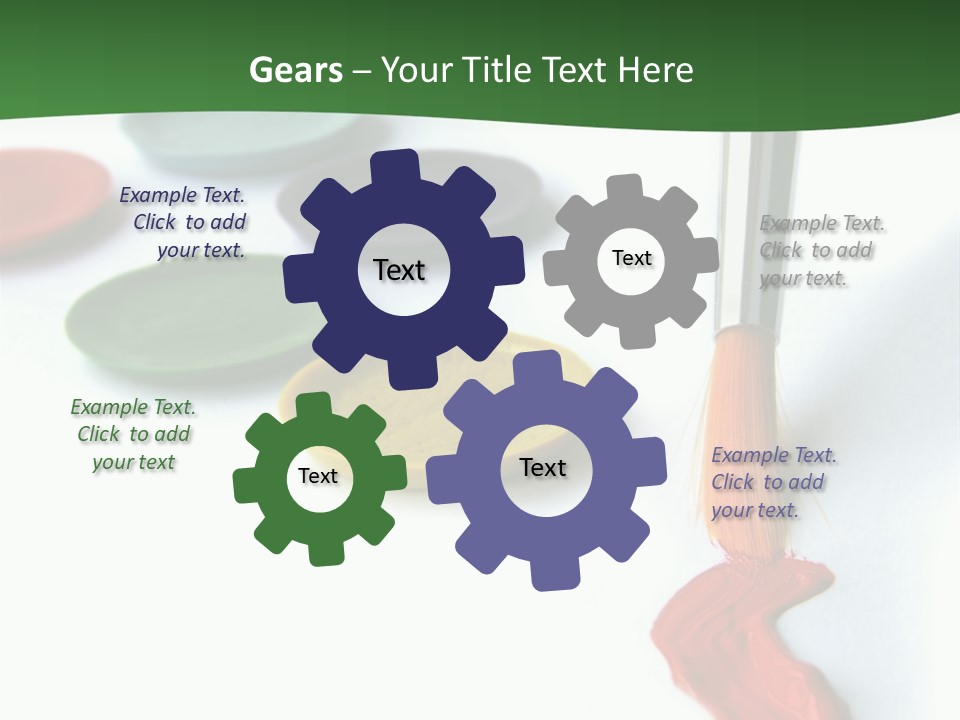 Gears – Your Title Text Here

Example Text. Click to add your text.

Text

Text

Example Text. Click to add your text.

Example Text. Click to add your text

Text

Text

Example Text. Click to add your text.